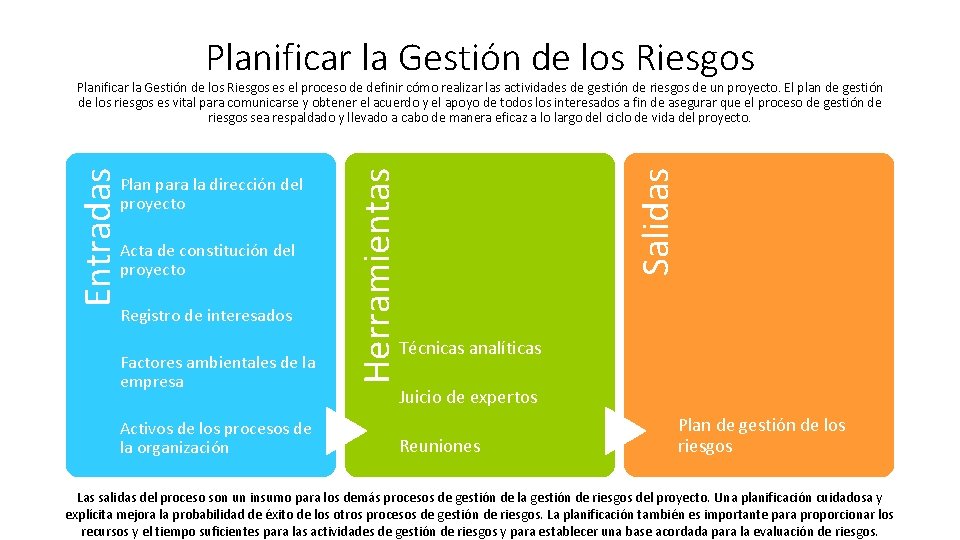 Planificar la Gestión de los Riesgos

Planificar la Gestión de los Riesgos es el proceso de definir cómo realizar las actividades de gestión de riesgos de un proyecto. El plan de gestión de los riesgos es vital para comunicarse y obtener el acuerdo y el apoyo de todos los interesados a fin de asegurar que el proceso de gestión de riesgos sea respaldado y llevado a cabo de manera eficaz a lo largo del ciclo de vida del proyecto.

Entradas

Plan para la dirección del proyecto

Acta de constitución del proyecto

Registro de interesados

Factores ambientales de la empresa

Activos de los procesos de la organización

Herramientas

Técnicas analíticas

Juicio de expertos

Reuniones

Salidas

Plan de gestión de los riesgos

Las salidas del proceso son un insumo para los demás procesos de gestión de la gestión de riesgos del proyecto. Una planificación cuidadosa y explícita mejora la probabilidad de éxito de los otros procesos de gestión de riesgos. La planificación también es importante para proporcionar los recursos y el tiempo suficientes para las actividades de gestión de riesgos y para establecer una base acordada para la evaluación de riesgos.